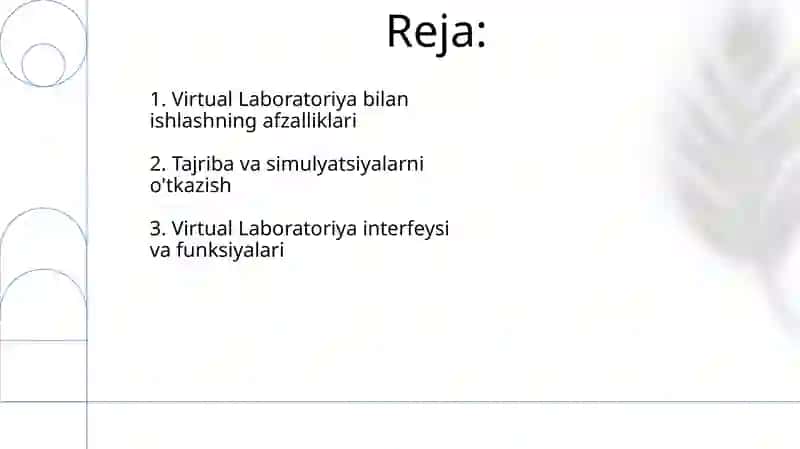 Reja:

1. Virtual Laboratoriya bilan ishlashning afzalliklari

2. Tajriba va simulyatsiyalarni o'tkazish

3. Virtual Laboratoriya interfeysi va funksiyalari